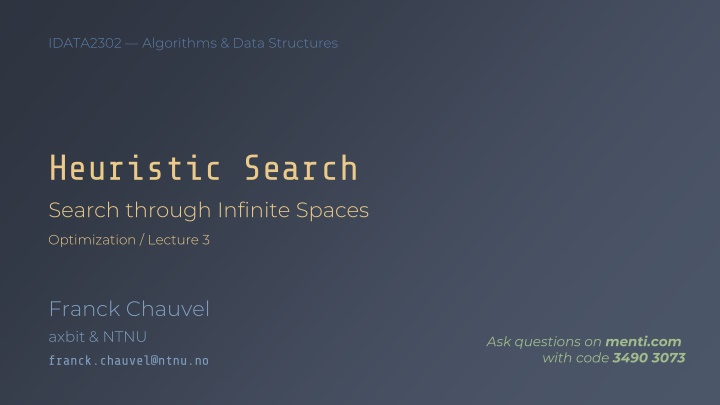 IDATA2302 — Algorithms & Data Structures

Heuristic Search

Search through Infinite Spaces

Optimization / Lecture 3

Franck Chauvel

axbit & NTNU

franck.chauvel@ntnu.no

Ask questions on menti.com with code 3490 3073